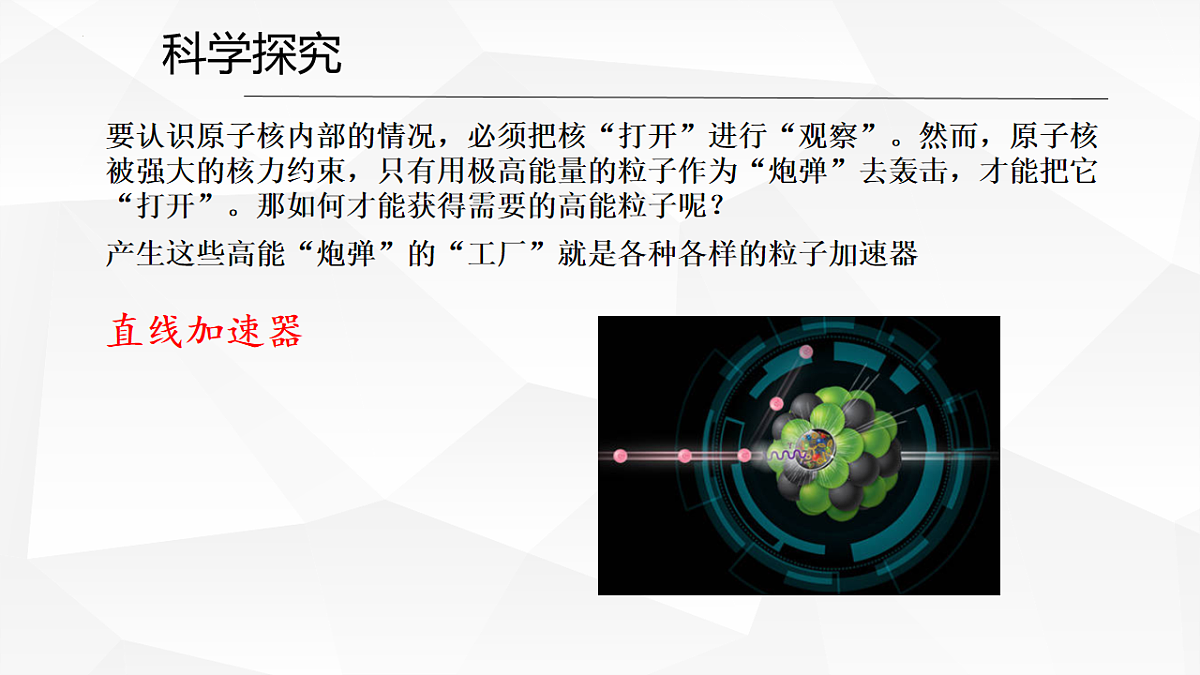 科学探究

要认识原子核内部的情况，必须把核“打开”进行“观察”。然而，原子核被强大的核力约束，只有用极高能量的粒子作为“炮弹”去轰击，才能把它“打开”。那如何才能获得需要的高能粒子呢？

产生这些高能“炮弹”的“工厂”就是各种各样的粒子加速器

直线加速器